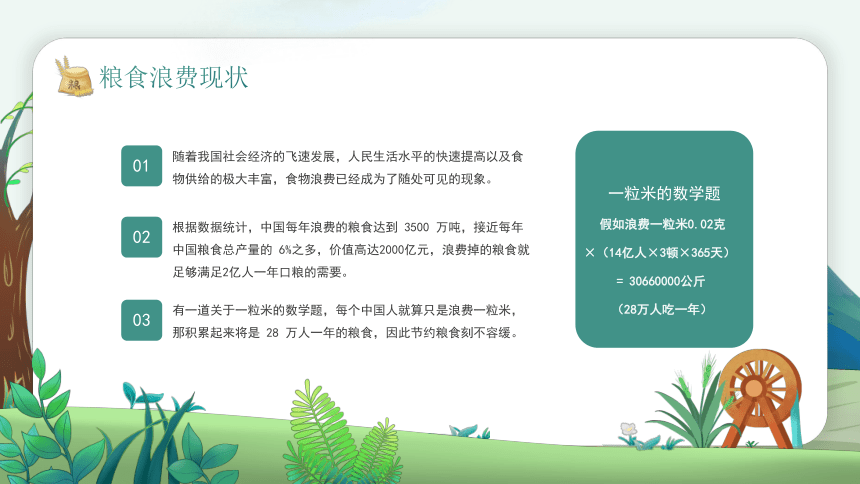 粮

粮食浪费现状

01

随着我国社会经济的飞速发展，人民生活水平的快速提高以及食物供给的极大丰富，食物浪费已经成为了随处可见的现象。

02

根据数据统计，中国每年浪费的粮食达到 3500 万吨，接近每年中国粮食总产量的 6%之多，价值高达2000亿元，浪费掉的粮食就足够满足2亿人一年口粮的需要。

03

有一道关于一粒米的数学题，每个中国人就算只是浪费一粒米，那积累起来将是 28 万人一年的粮食，因此节约粮食刻不容缓。

一粒米的数学题

假如浪费一粒米0.02克

×（14亿人×3顿×365天）

= 30660000公斤

（28万人吃一年）